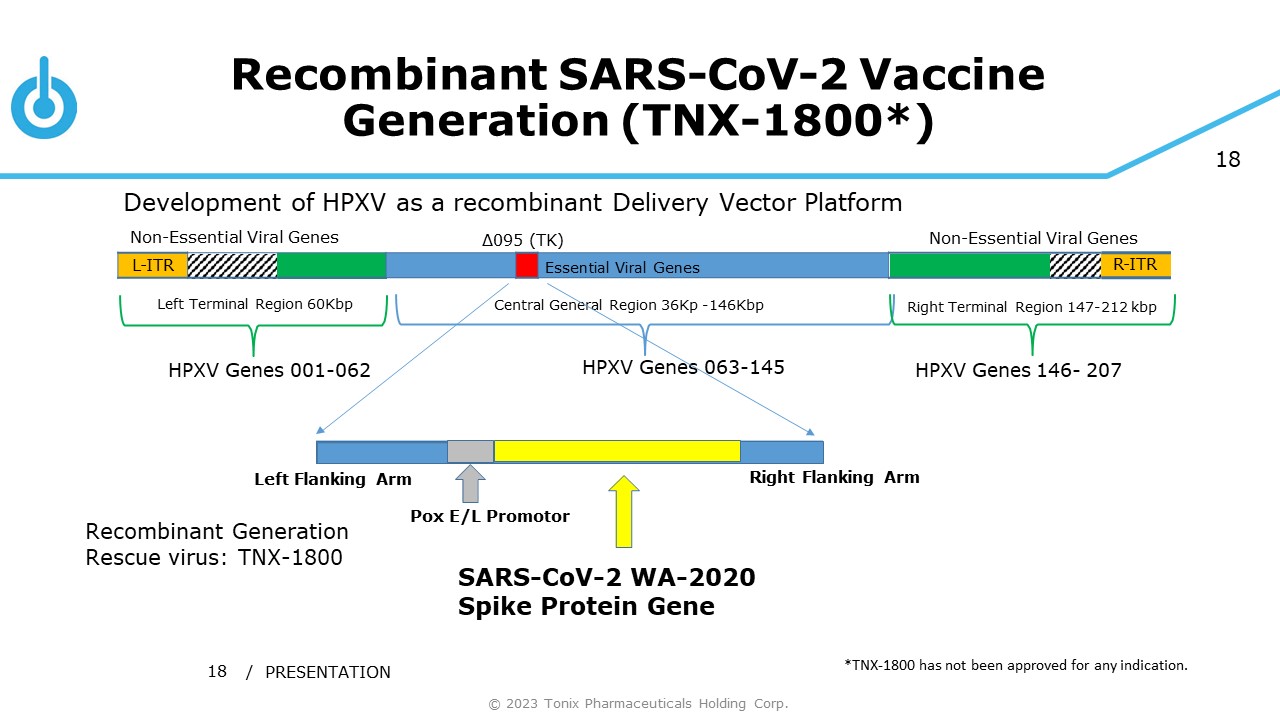 Recombinant SARS-CoV-2 Vaccine Generation (TNX-1800*)

18

Development of HPXV as a recombinant Delivery Vector Platform

Non-Essential Viral Genes

Δ095 (TK)

Non-Essential Viral Genes

L-ITR

Essential Viral Genes

R-ITR

Left Terminal Region 60Kbp

Central General Region 36Kp -146Kbp

Right Terminal Region 147-212 kbp

HPXV Genes 001-062

HPXV Genes 063-145

HPXV Genes 146- 207

Left Flanking Arm

Right Flanking Arm

Pox E/L Promotor

Recombinant Generation
Rescue virus: TNX-1800

SARS-CoV-2 WA-2020
Spike Protein Gene

18 / PRESENTATION

*TNX-1800 has not been approved for any indication.

© 2023 Tonix Pharmaceuticals Holding Corp.